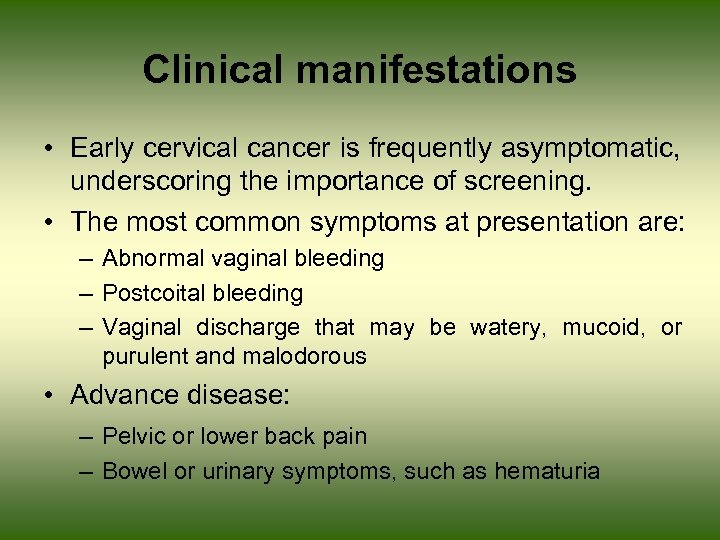 Clinical manifestations

• Early cervical cancer is frequently asymptomatic, underscoring the importance of screening.
• The most common symptoms at presentation are:
– Abnormal vaginal bleeding
– Postcoital bleeding
– Vaginal discharge that may be watery, mucoid, or purulent and malodorous
• Advance disease:
– Pelvic or lower back pain
– Bowel or urinary symptoms, such as hematuria